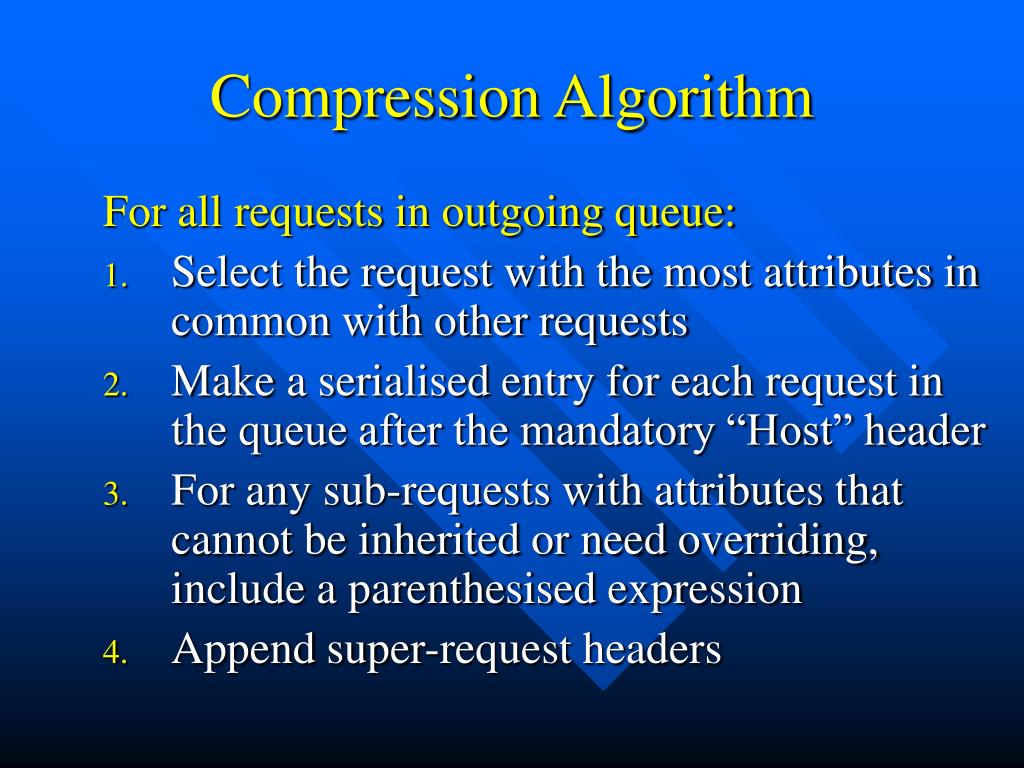 Compression Algorithm

For all requests in outgoing queue:

1. Select the request with the most attributes in common with other requests
2. Make a serialised entry for each request in the queue after the mandatory “Host” header
3. For any sub-requests with attributes that cannot be inherited or need overriding, include a parenthesised expression
4. Append super-request headers